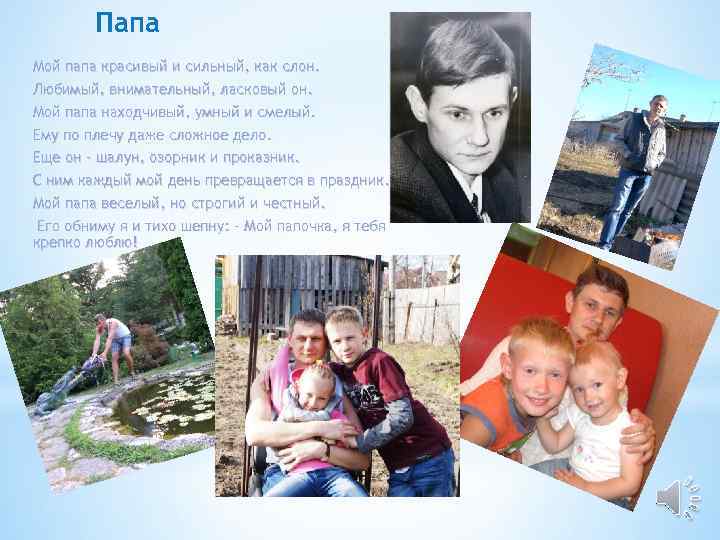 Папа

Мой папа красивый и сильный, как слон.
Любимый, внимательный, ласковый он.
Мой папа находчивый, умный и смелый.
Ему по плечу даже сложное дело.
Еще он - шалун, озорник и проказник.
С ним каждый мой день превращается в праздник.
Мой папа веселый, но строгий и честный.
Его обниму я и тихо шепну: - Мой папочка, я тебя крепко люблю!